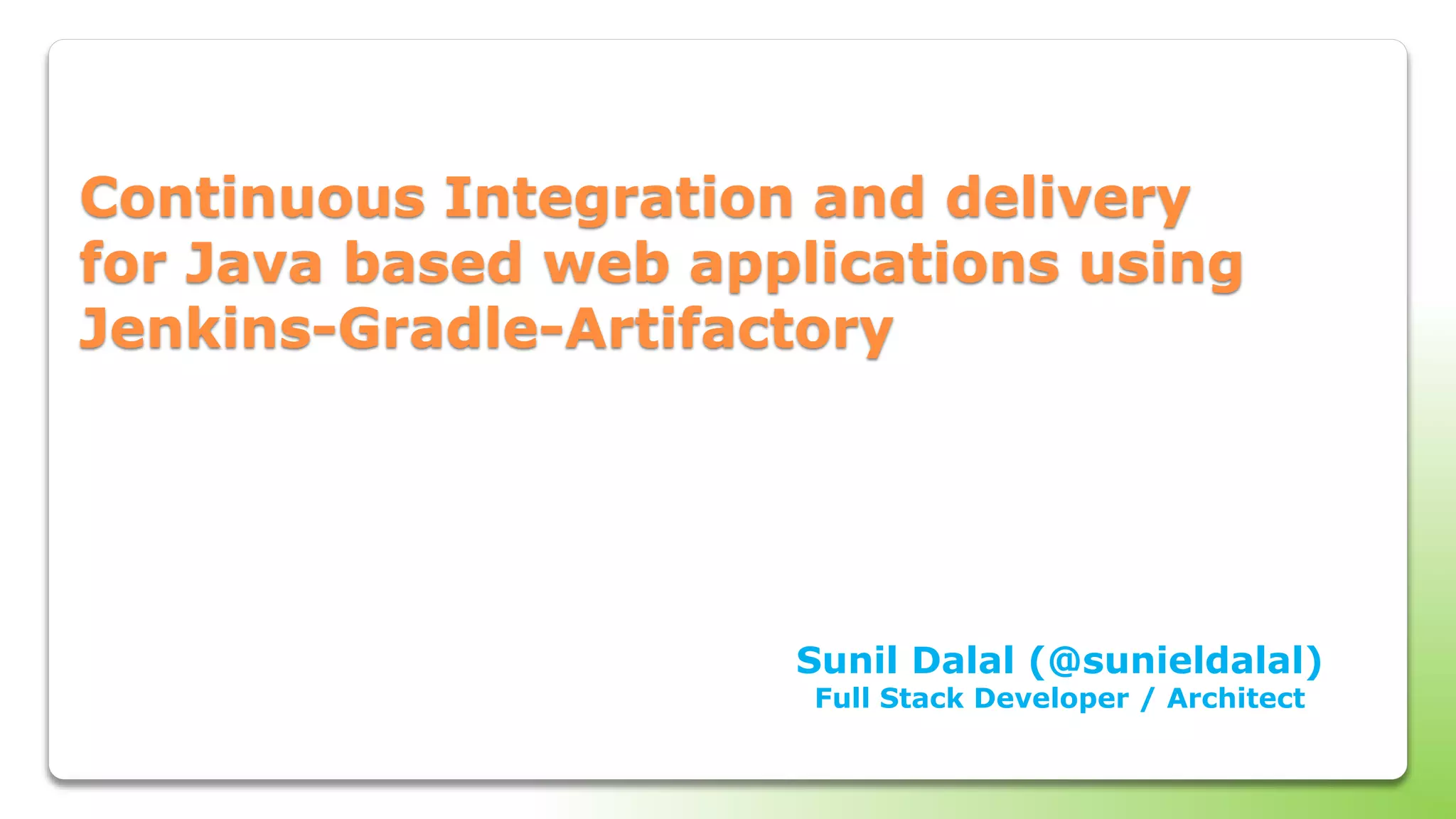 Continuous Integration and delivery for Java based web applications using Jenkins-Gradle-Artifactory

Sunil Dalal (@sunieldalal)
Full Stack Developer / Architect